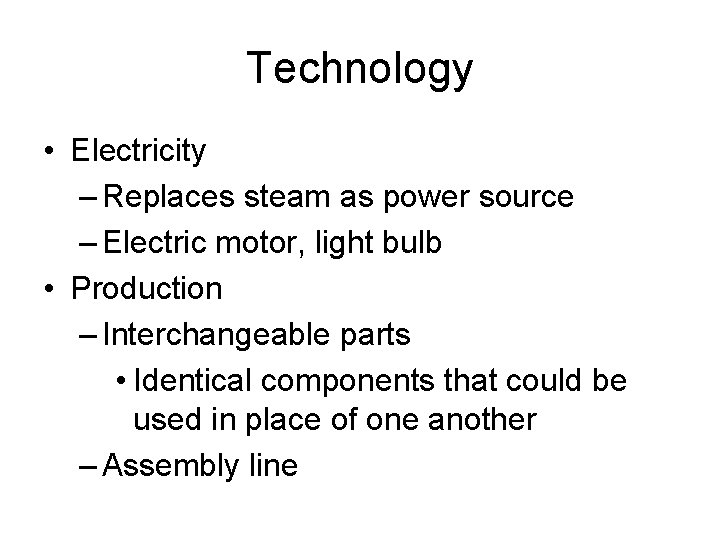 Technology

• Electricity
  – Replaces steam as power source
  – Electric motor, light bulb
• Production
  – Interchangeable parts
    • Identical components that could be used in place of one another
  – Assembly line